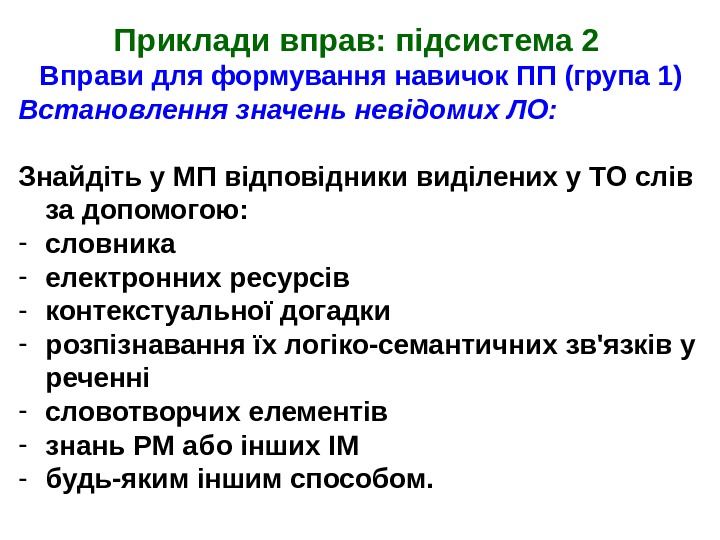 Приклади вправ: підсистема 2
Вправи для формування навичок ПП (група 1)
Встановлення значень невідомих ЛО:

Знайдіть у МП відповідники виділених у ТО слів за допомогою:
- словника
- електронних ресурсів
- контекстуальної догадки
- розпізнавання їх логіко-семантичних зв'язків у реченні
- словотворчих елементів
- знань РМ або інших ІМ
- будь-яким іншим способом.